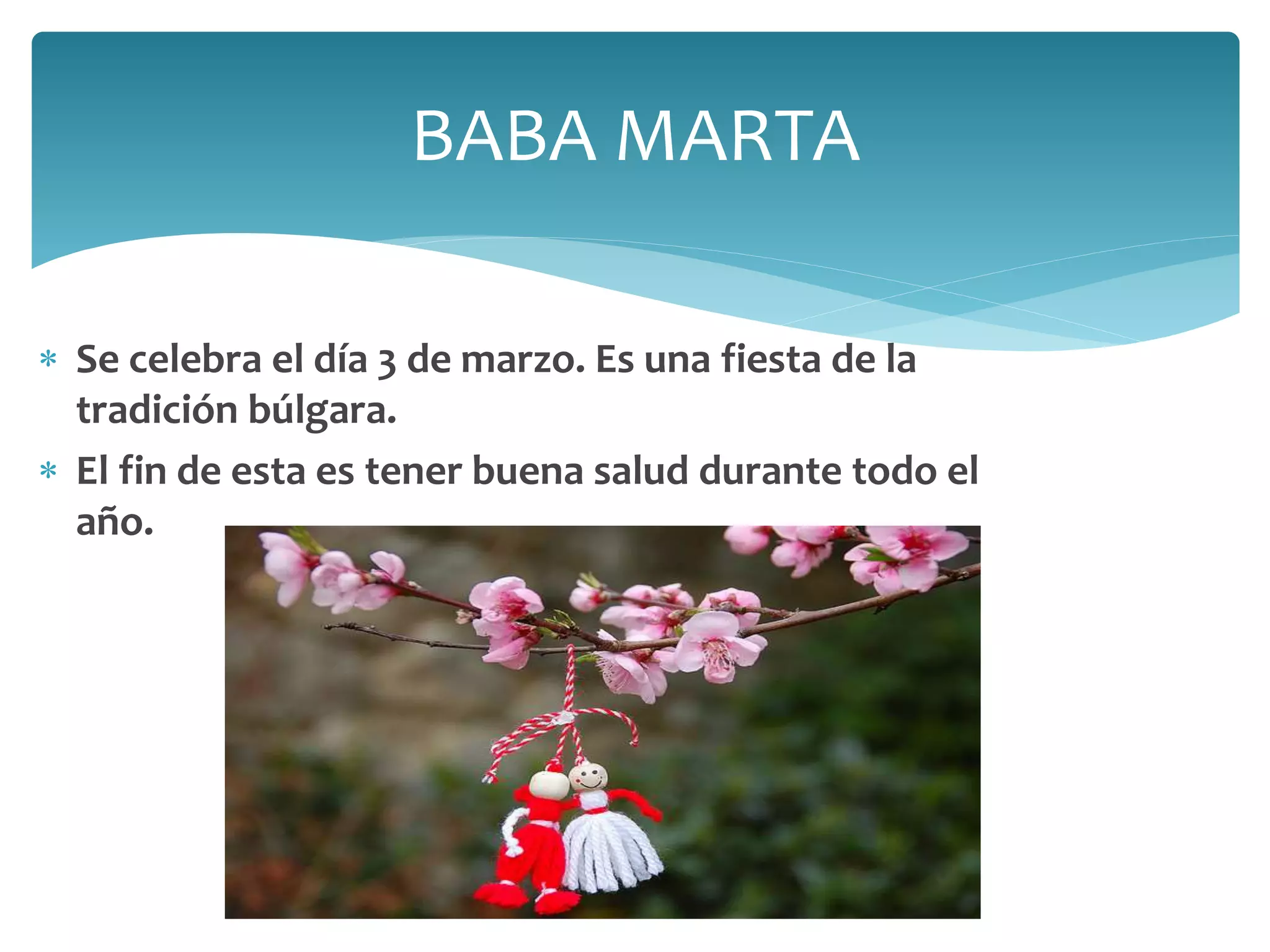 BABA MARTA

* Se celebra el día 3 de marzo. Es una fiesta de la tradición búlgara.
* El fin de esta es tener buena salud durante todo el año.